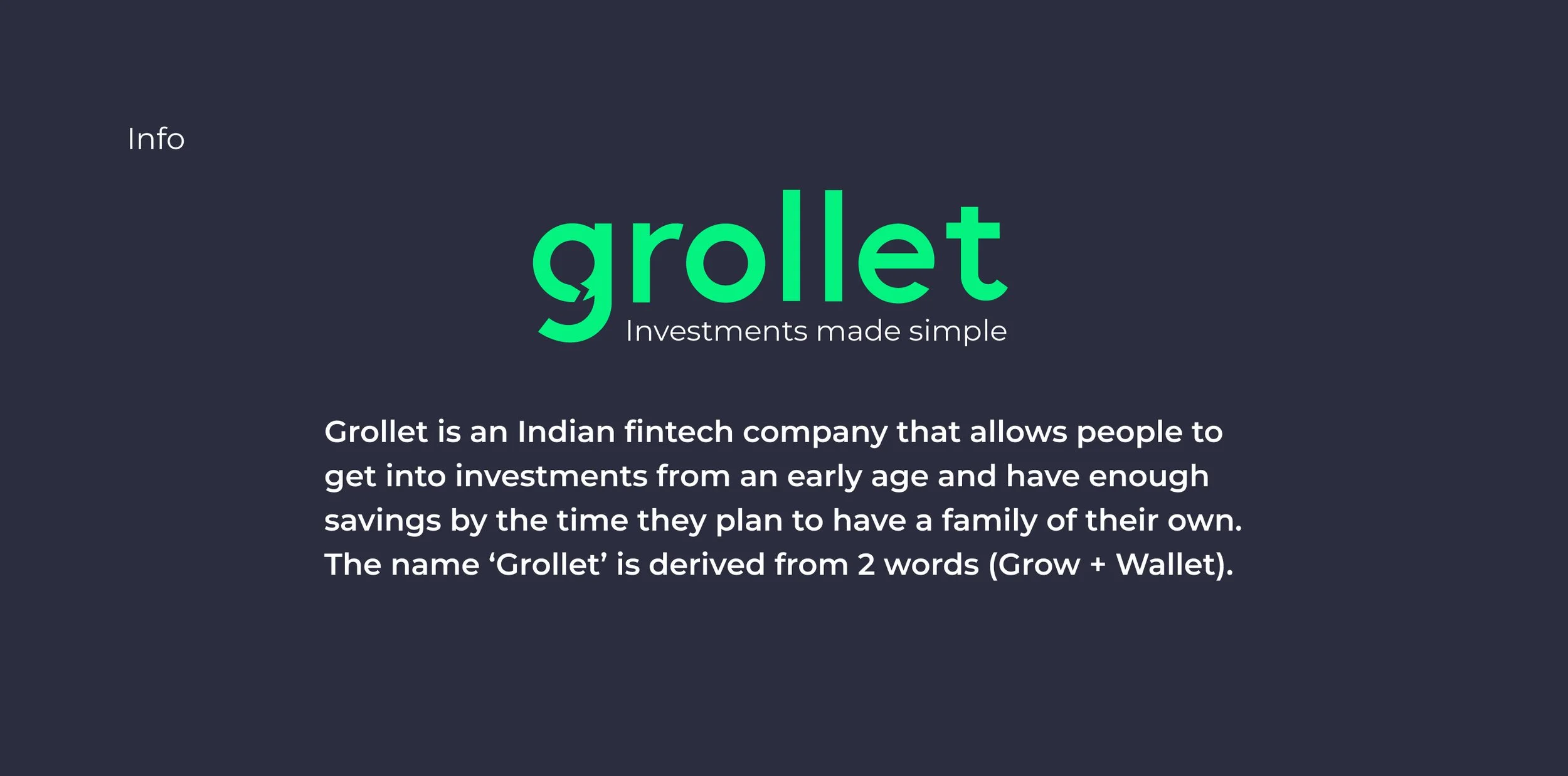 Info

grollet
Investments made simple

Grollet is an Indian fintech company that allows people to get into investments from an early age and have enough savings by the time they plan to have a family of their own. The name ‘Grollet’ is derived from 2 words (Grow + Wallet).